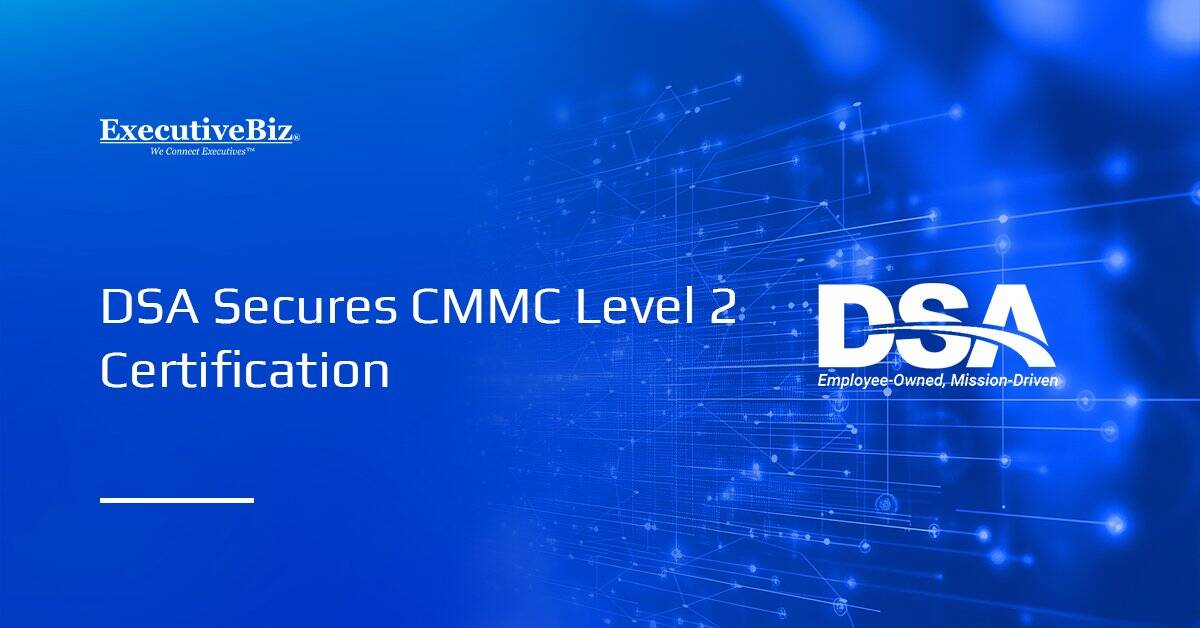 ExecutiveBiz®
We Connect Executives™

DSA Secures CMMC Level 2 Certification

DSA
Employee-Owned, Mission-Driven